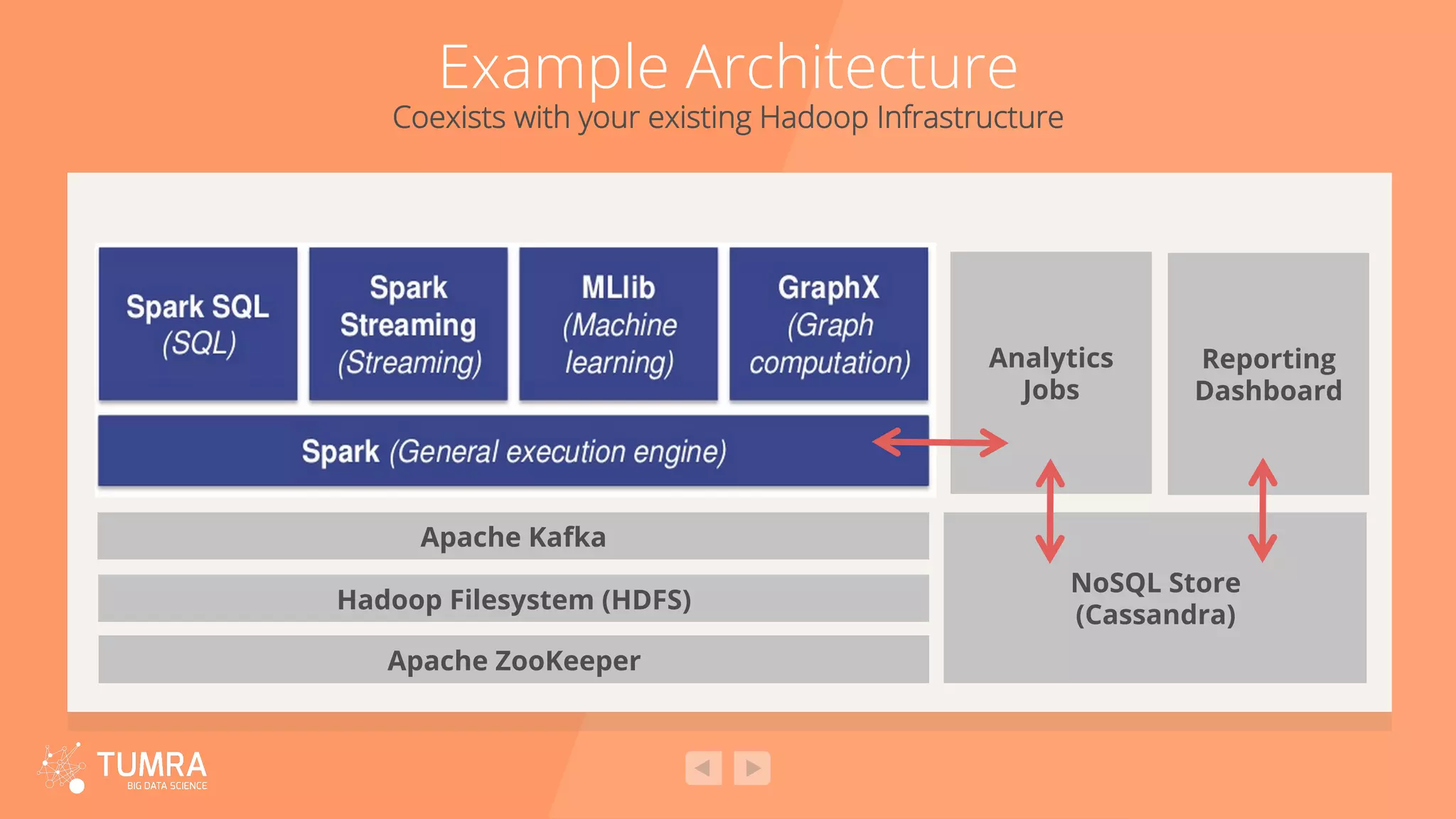 Example Architecture
Coexists with your existing Hadoop Infrastructure

Spark SQL (SQL)

Spark Streaming (Streaming)

MLlib (Machine learning)

GraphX (Graph computation)

Spark (General execution engine)

Analytics Jobs

Reporting Dashboard

Apache Kafka

Hadoop Filesystem (HDFS)

Apache ZooKeeper

NoSQL Store (Cassandra)

TUMRA
BIG DATA SCIENCE